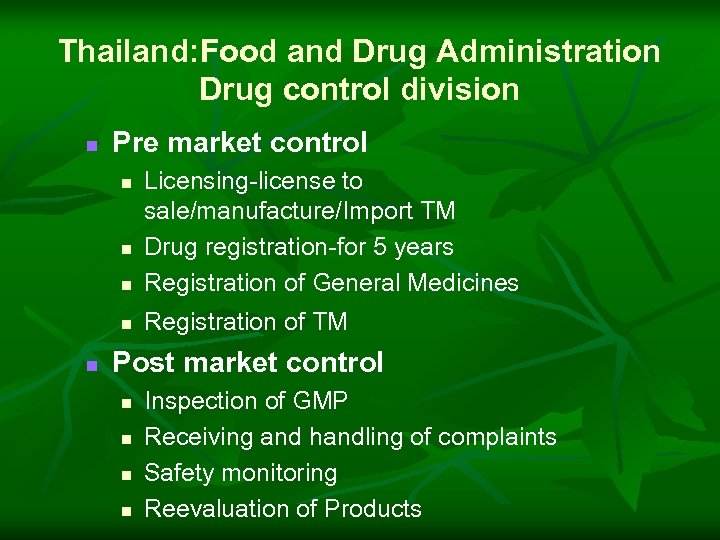 Thailand:Food and Drug Administration
Drug control division

- Pre market control
  - Licensing-license to sale/manufacture/Import TM
  - Drug registration-for 5 years
  - Registration of General Medicines
  - Registration of TM
- Post market control
  - Inspection of GMP
  - Receiving and handling of complaints
  - Safety monitoring
  - Reevaluation of Products